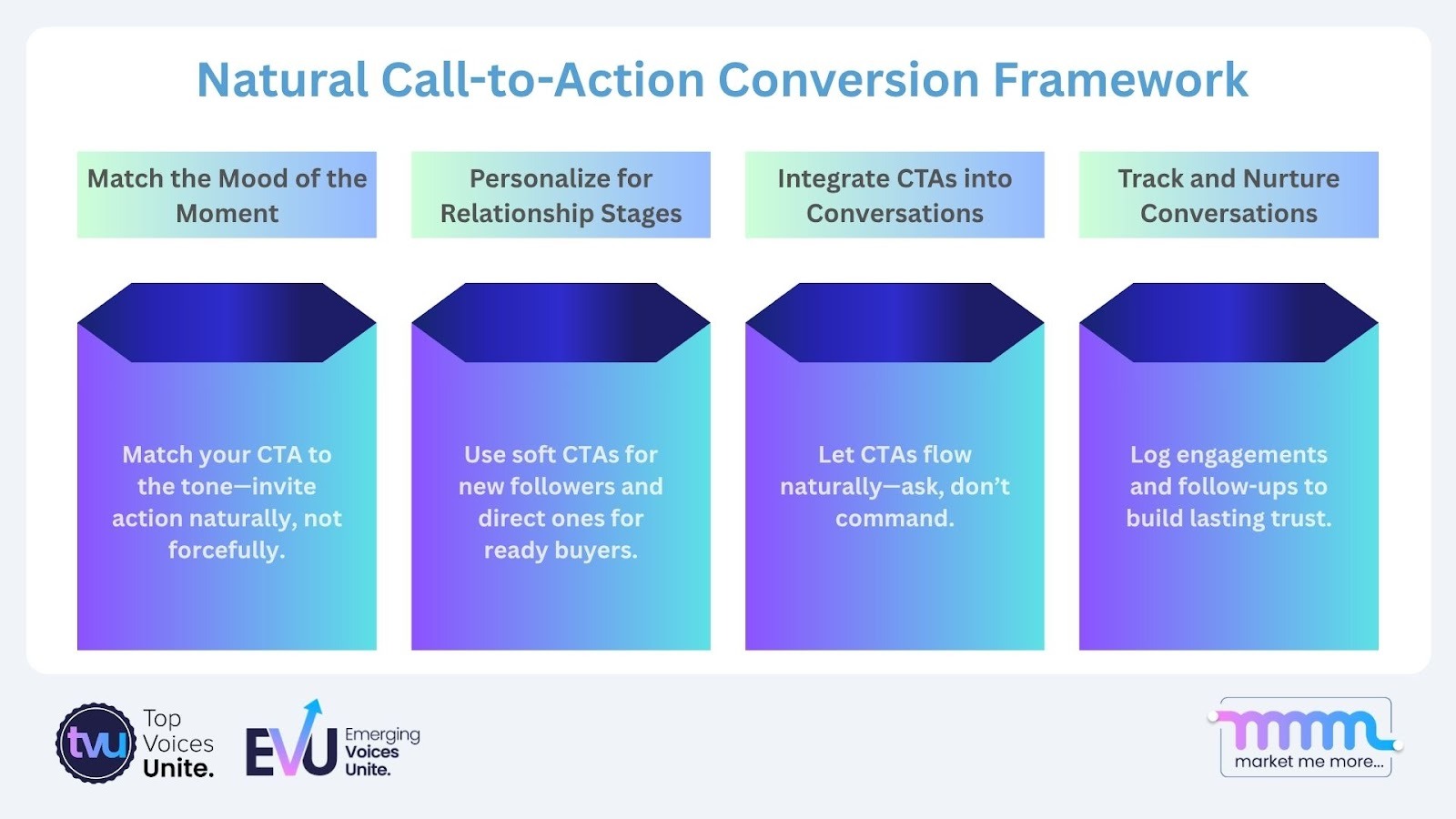 Natural Call-to-Action Conversion Framework

Match the Mood of the Moment

Match your CTA to the tone—invite action naturally, not forcefully.

Personalize for Relationship Stages

Use soft CTAs for new followers and direct ones for ready buyers.

Integrate CTAs into Conversations

Let CTAs flow naturally—ask, don't command.

Track and Nurture Conversations

Log engagements and follow-ups to build lasting trust.

tvu Top Voices Unite.

EVU Emerging Voices Unite.

mmm market me more...